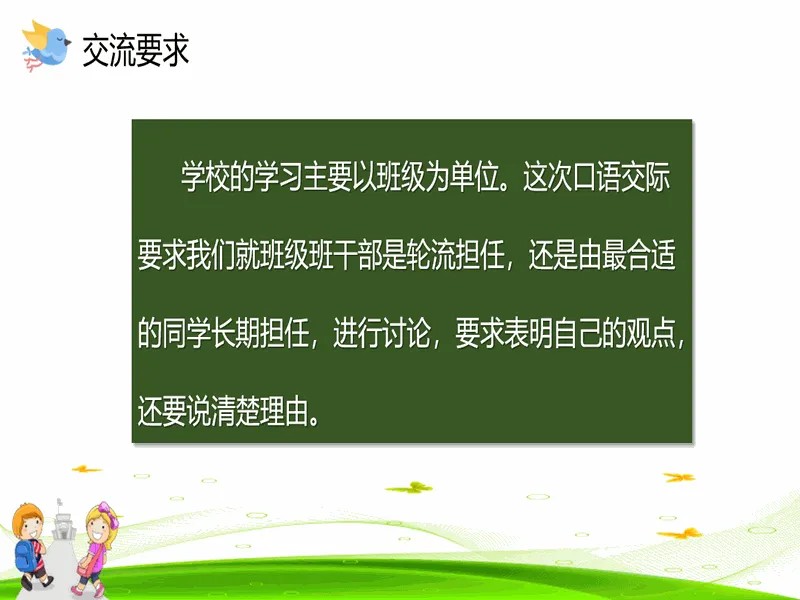 交流要求

学校的学习主要以班级为单位。这次口语交际要求我们就班级班干部是轮流担任，还是由最合适的同学长期担任，进行讨论，要求表明自己的观点，还要说清楚理由。